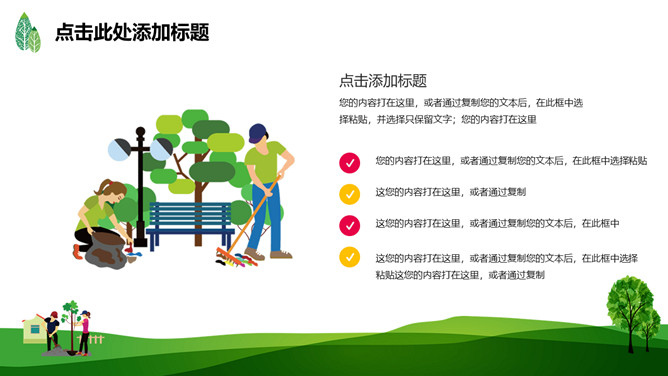 点击此处添加标题

点击添加标题

您的内容打在这里，或者通过复制您的文本后，在此框中选择粘贴，并选择只保留文字；您的内容打在这里

您的内容打在这里，或者通过复制您的文本后，在此框中选择粘贴

这您的内容打在这里，或者通过复制

这您的内容打在这里，或者通过复制您的文本后，在此框中

这您的内容打在这里，或者通过复制您的文本后，在此框中选择粘贴这您的内容打在这里，或者通过复制